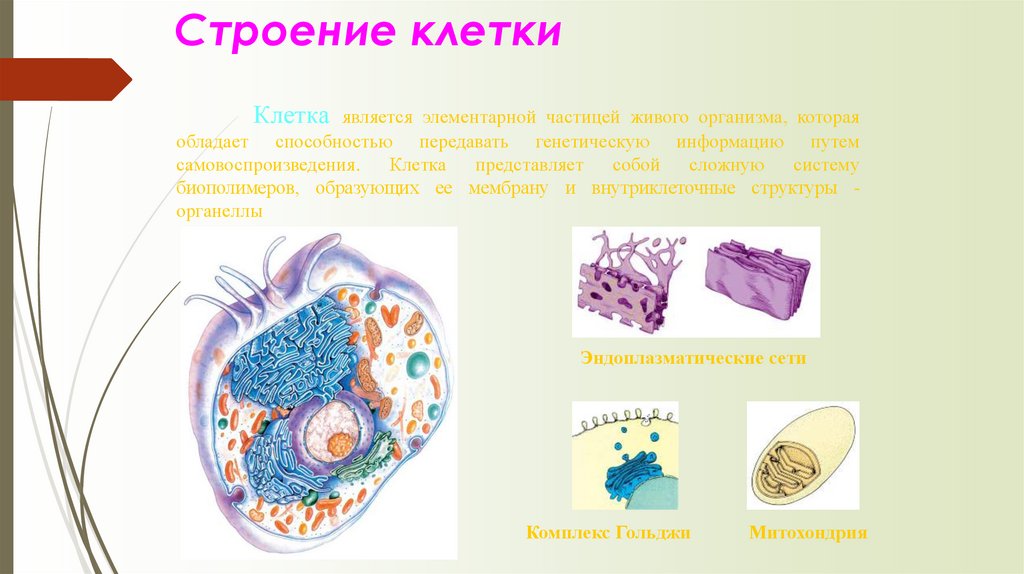 Строение клетки

Клетка является элементарной частицей живого организма, которая обладает способностью передавать генетическую информацию путем самовоспроизведения. Клетка представляет собой сложную систему биополимеров, образующих ее мембрану и внутриклеточные структуры - органеллы

Эндоплазматические сети

Комплекс Гольджи

Митохондрия